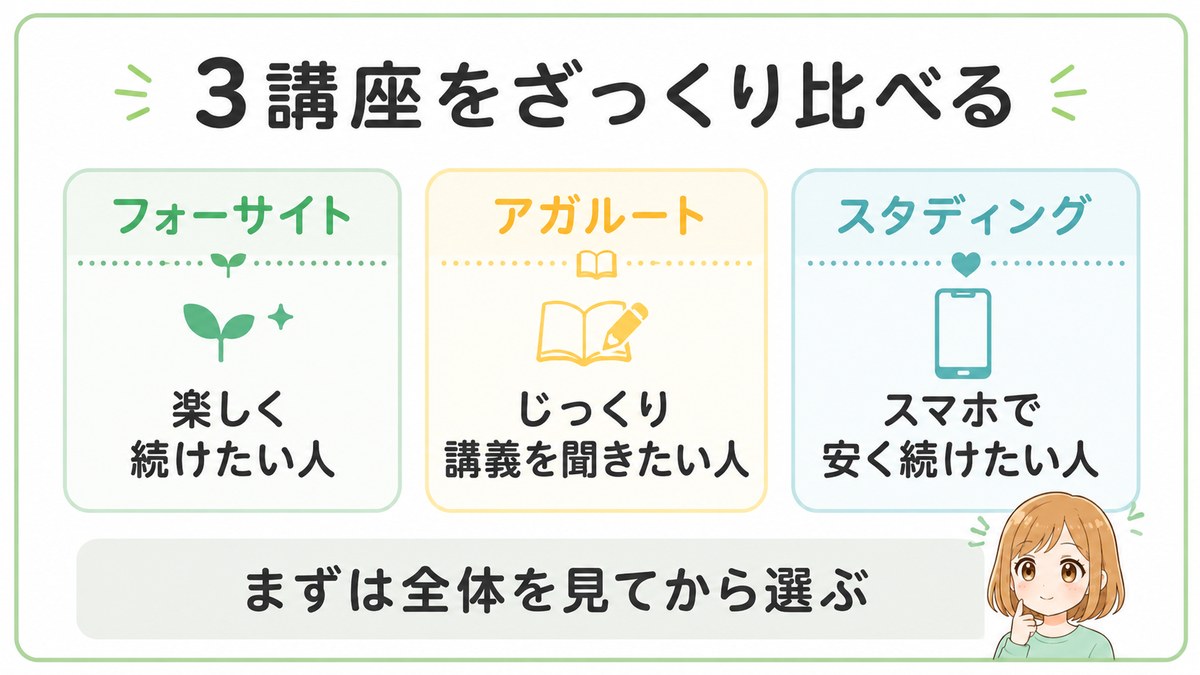 3講座をざっくり比べる

フォーサイト

楽しく
続けたい人

アガルート

じっくり
講義を聞きたい人

スタディング

スマホで
安く続けたい人

まずは全体を見てから選ぶ